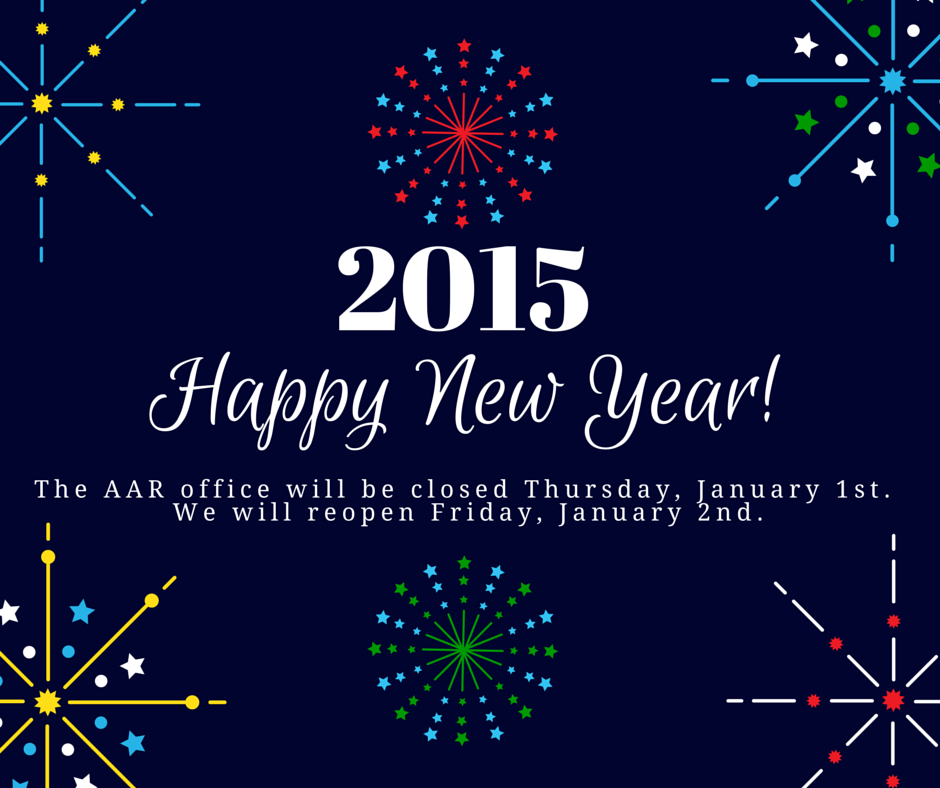 2015

Happy New Year!

The AAR office will be closed Thursday, January 1st.
We will reopen Friday, January 2nd.